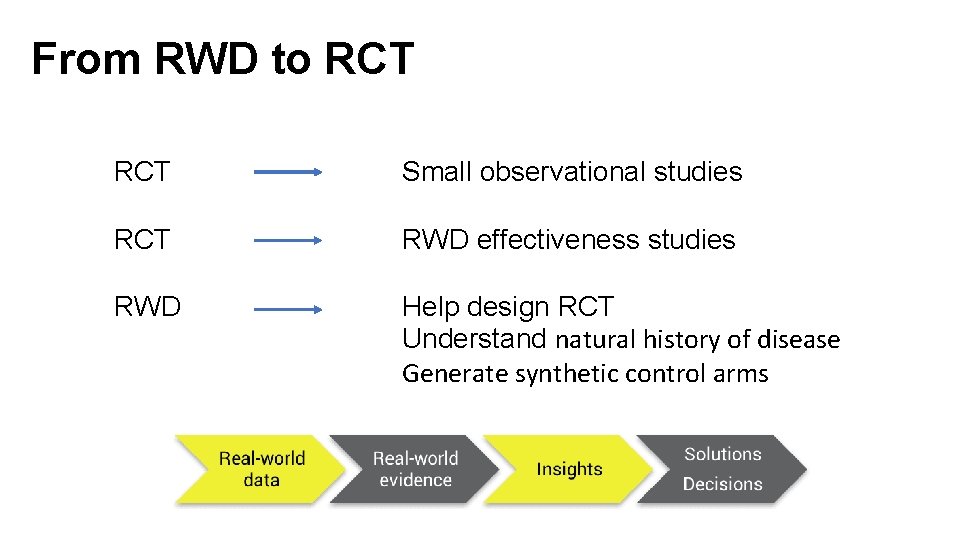 From RWD to RCT

RCT Small observational studies

RCT RWD effectiveness studies

RWD Help design RCT
Understand natural history of disease
Generate synthetic control arms

Real-world data
Real-world evidence
Insights
Solutions
Decisions